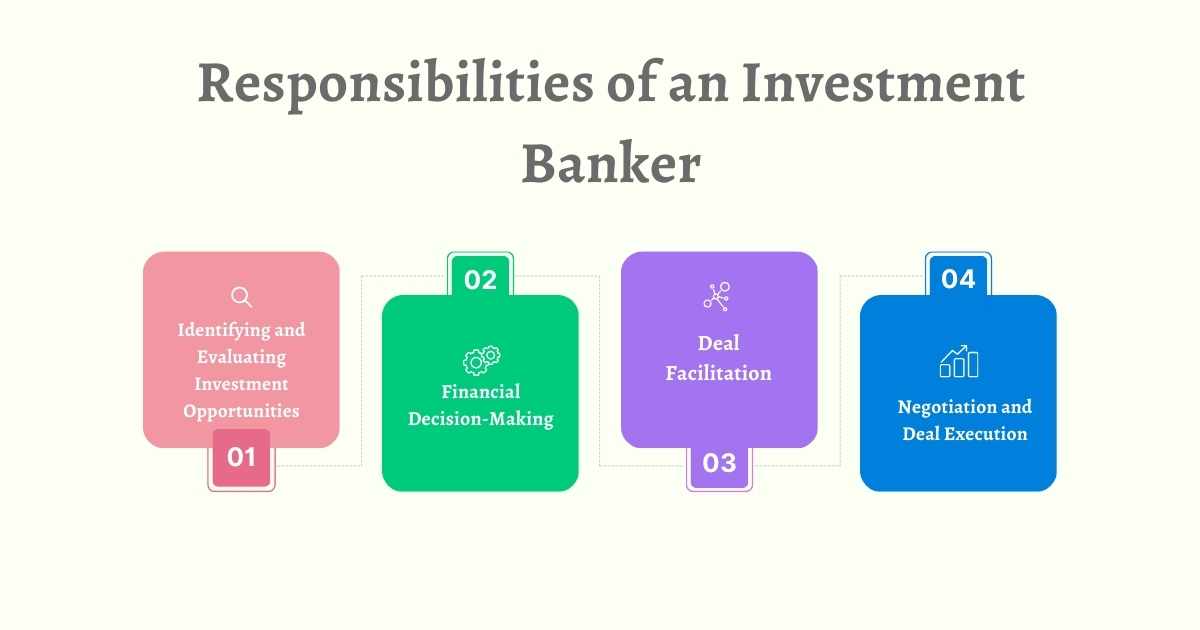 Responsibilities of an Investment Banker

Identifying and Evaluating Investment Opportunities

01

02

Financial Decision-Making

Deal Facilitation

03

04

Negotiation and Deal Execution